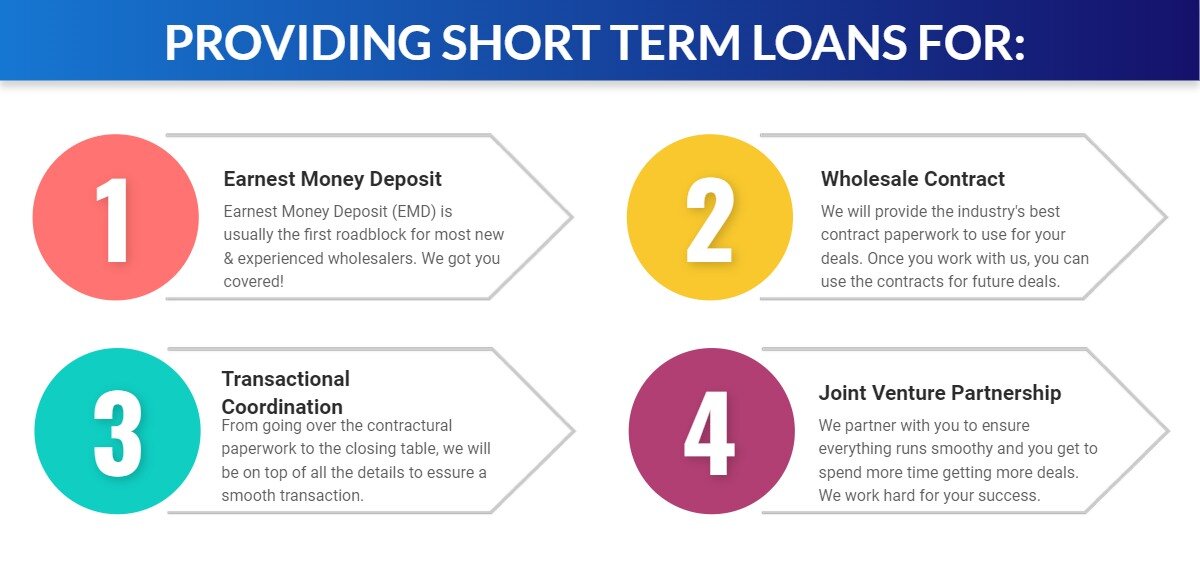 PROVIDING SHORT TERM LOANS FOR:

1

Earnest Money Deposit

Earnest Money Deposit (EMD) is usually the first roadblock for most new & experienced wholesalers. We got you covered!

2

Wholesale Contract

We will provide the industry's best contract paperwork to use for your deals. Once you work with us, you can use the contracts for future deals.

3

Transactional Coordination

From going over the contractural paperwork to the closing table, we will be on top of all the details to essure a smooth transaction.

4

Joint Venture Partnership

We partner with you to ensure everything runs smoothy and you get to spend more time getting more deals. We work hard for your success.